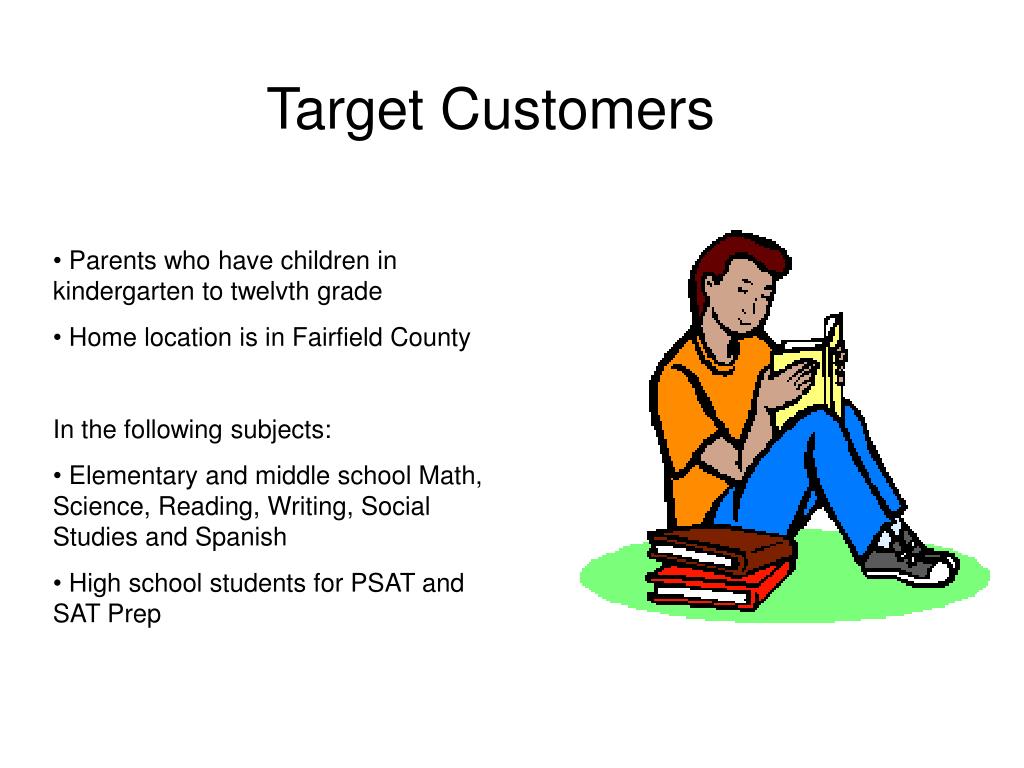 Target Customers

• Parents who have children in kindergarten to twelvth grade

• Home location is in Fairfield County

In the following subjects:

• Elementary and middle school Math, Science, Reading, Writing, Social Studies and Spanish

• High school students for PSAT and SAT Prep